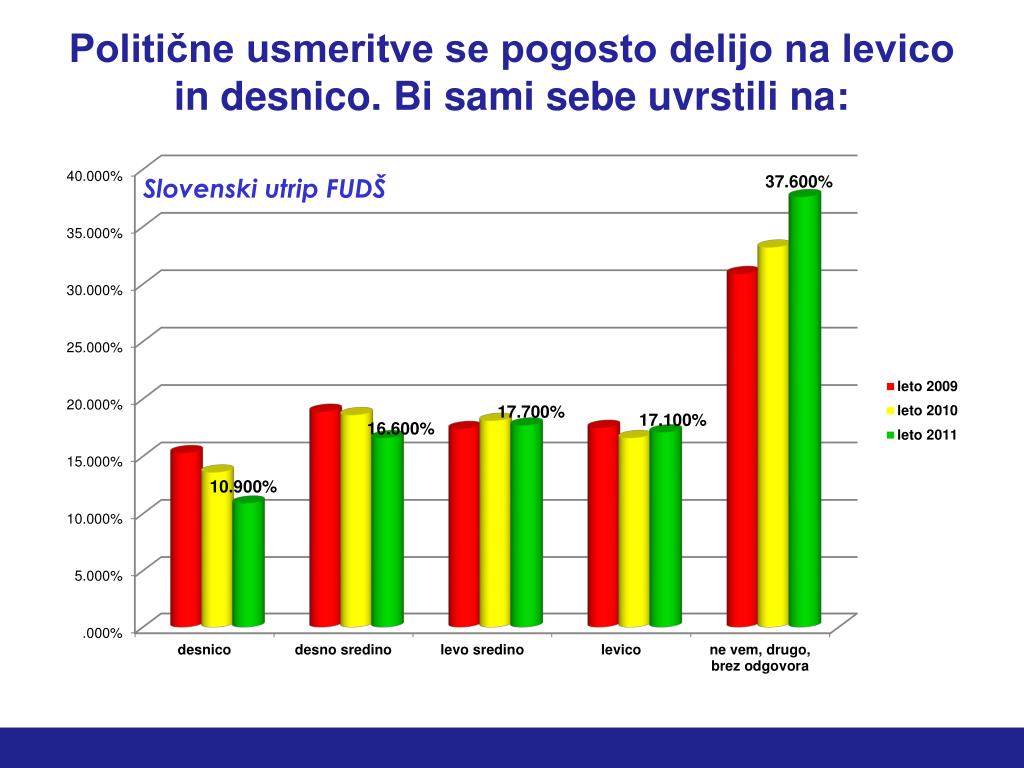 Politične usmeritve se pogosto delijo na levico in desnico. Bi sami sebe uvrstili na:

Slovenski utrip FUDŠ

40.000%
35.000%
30.000%
25.000%
20.000%
15.000%
10.000%
5.000%
.000%

10.900%
16.600%
17.700%
17.100%
37.600%

desnico
desno sredino
levo sredino
levico
ne vem, drugo, brez odgovora

leto 2009
leto 2010
leto 2011